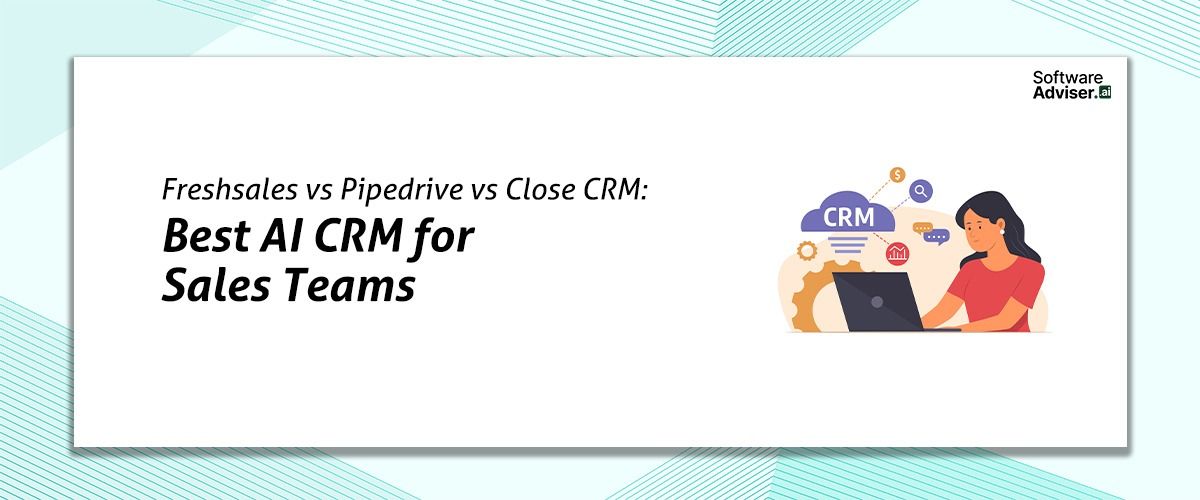 Software Adviser.ai

Freshsales vs Pipedrive vs Close CRM:

Best AI CRM for Sales Teams

CRM